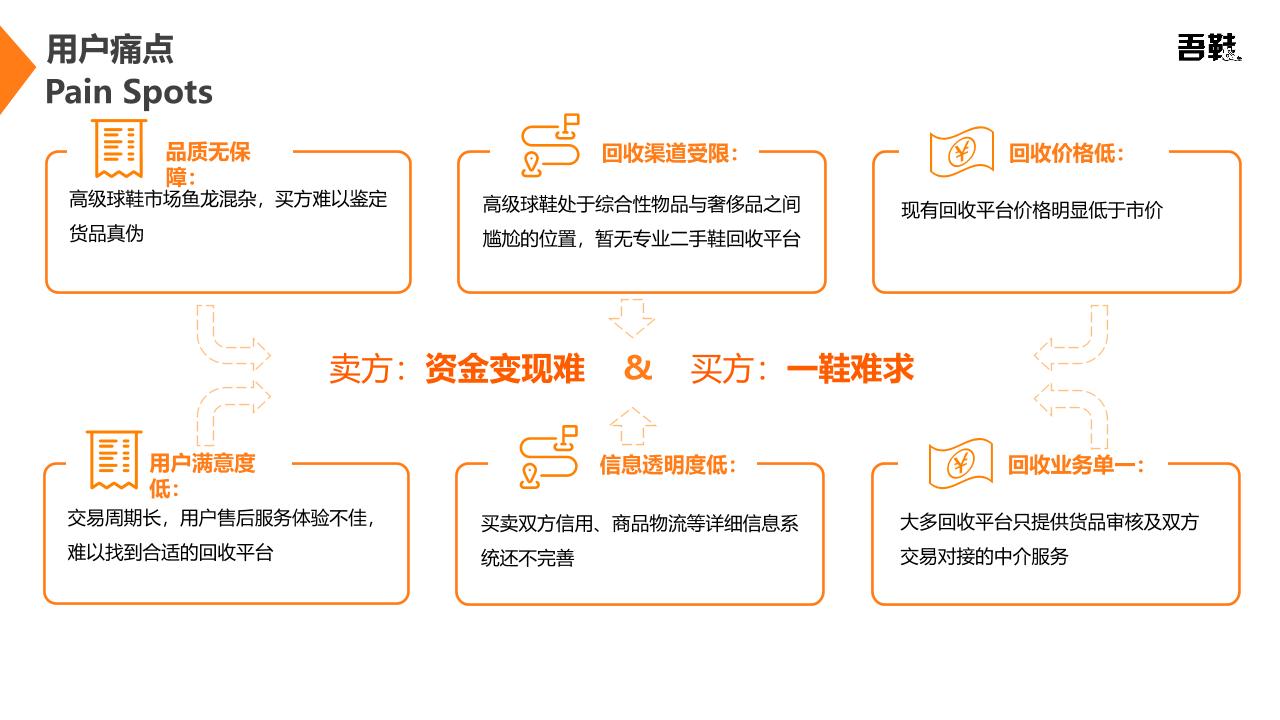 用户痛点
Pain Spots

吾鞋

品质无保障：
高级球鞋市场鱼龙混杂，买方难以鉴定货品真伪

回收渠道受限：
高级球鞋处于综合性物品与奢侈品之间尴尬的位置，暂无专业二手鞋回收平台

回收价格低：
现有回收平台价格明显低于市价

卖方：资金变现难 & 买方：一鞋难求

用户满意度低：
交易周期长，用户售后服务体验不佳，难以找到合适的回收平台

信息透明度低：
买卖双方信用、商品物流等详细信息系统还不完善

回收业务单一：
大多回收平台只提供货品审核及双方交易对接的中介服务